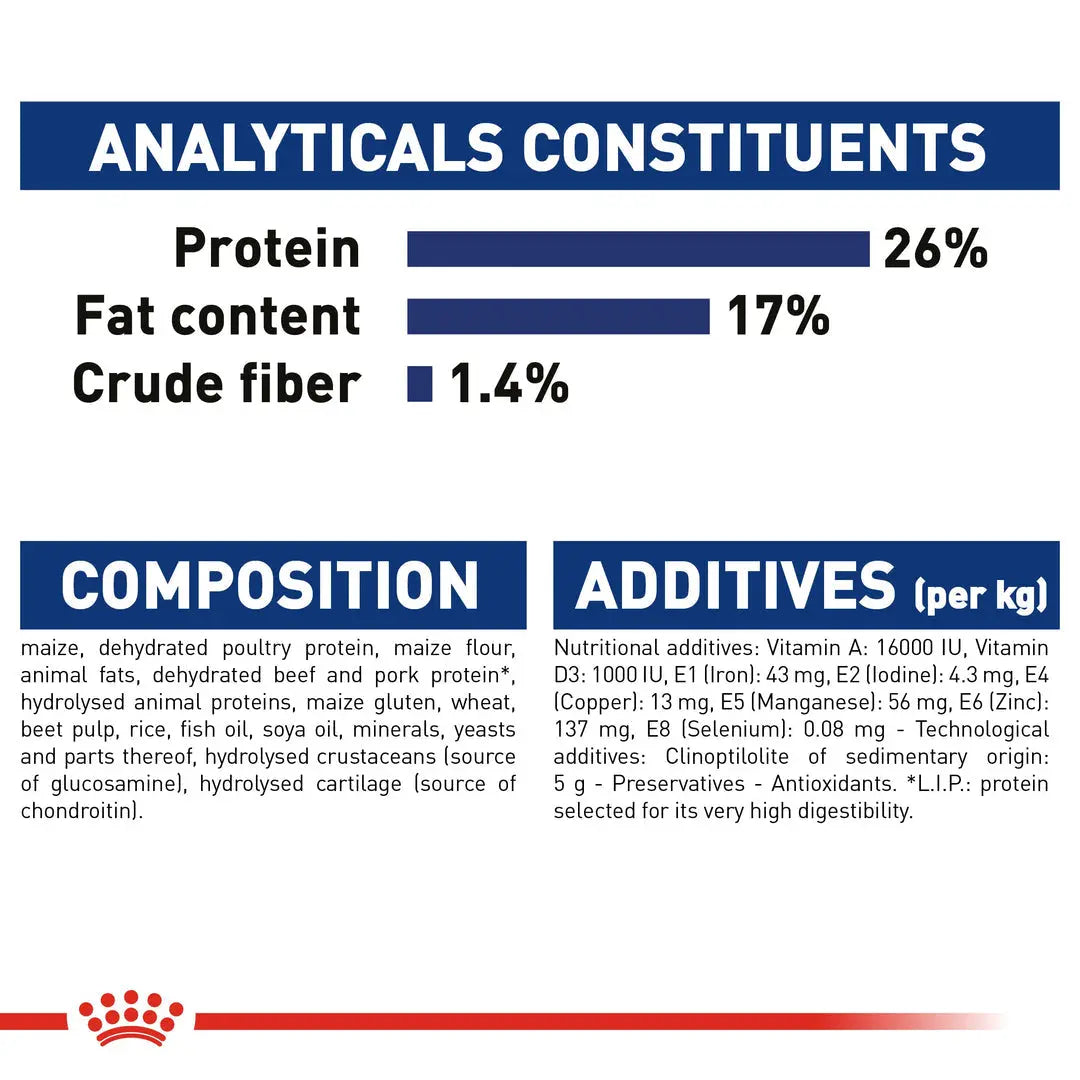 ANALYTICALS CONSTITUENTS

Protein 26%
Fat content 17%
Crude fiber 1.4%

COMPOSITION

maize, dehydrated poultry protein, maize flour, animal fats, dehydrated beef and pork protein*, hydrolysed animal proteins, maize gluten, wheat, beet pulp, rice, fish oil, soya oil, minerals, yeasts and parts thereof, hydrolysed crustaceans (source of glucosamine), hydrolysed cartilage (source of chondroitin).

ADDITIVES (per kg)

Nutritional additives: Vitamin A: 16000 IU, Vitamin D3: 1000 IU, E1 (Iron): 43 mg, E2 (Iodine): 4.3 mg, E4 (Copper): 13 mg, E5 (Manganese): 56 mg, E6 (Zinc): 137 mg, E8 (Selenium): 0.08 mg - Technological additives: Clinoptilolite of sedimentary origin: 5 g - Preservatives - Antioxidants. *L.I.P.: protein selected for its very high digestibility.